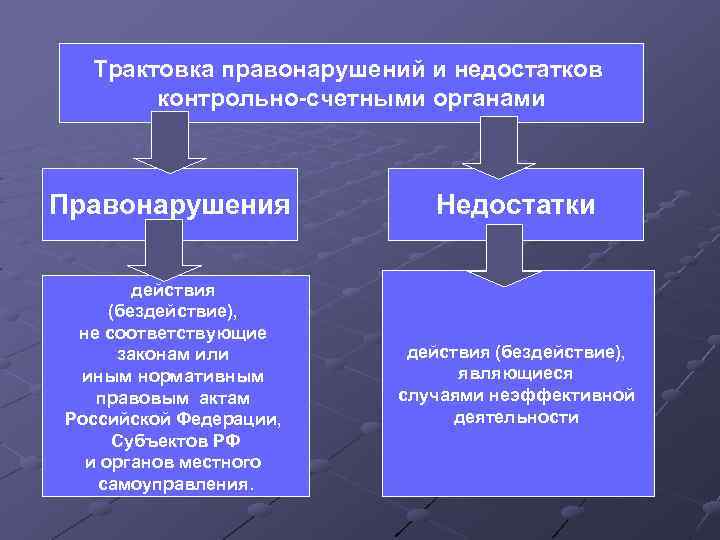 Трактовка правонарушений и недостатков контрольно-счетными органами

Правонарушения

Недостатки

действия (бездействие), не соответствующие законам или иным нормативным правовым актам Российской Федерации, Субъектов РФ и органов местного самоуправления.

действия (бездействие), являющиеся случаями неэффективной деятельности